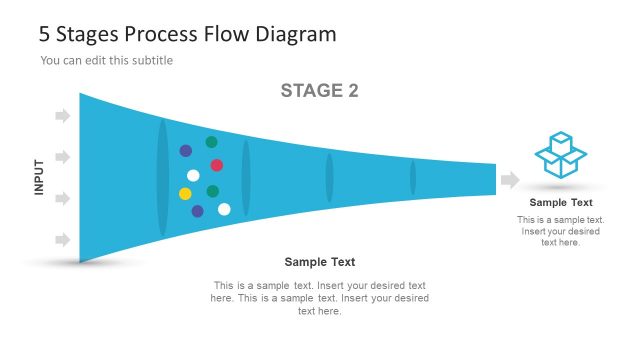 5 Stages Process Flow Diagram

You can edit this subtitle

STAGE 2

INPUT

Sample Text

This is a sample text. Insert your desired text here.

Sample Text

This is a sample text. Insert your desired text here. This is a sample text. Insert your desired text here.